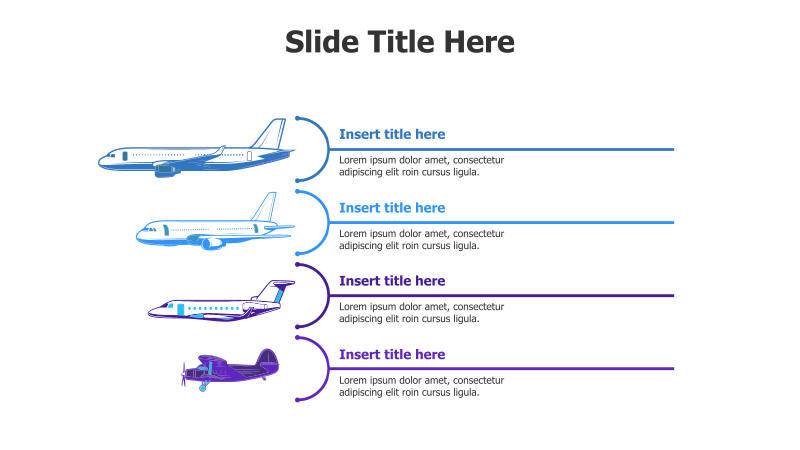 Slide Title Here

Insert title here

Lorem ipsum dolor amet, consectetur adipiscing elit roin cursus ligula.

Insert title here

Lorem ipsum dolor amet, consectetur adipiscing elit roin cursus ligula.

Insert title here

Lorem ipsum dolor amet, consectetur adipiscing elit roin cursus ligula.

Insert title here

Lorem ipsum dolor amet, consectetur adipiscing elit roin cursus ligula.